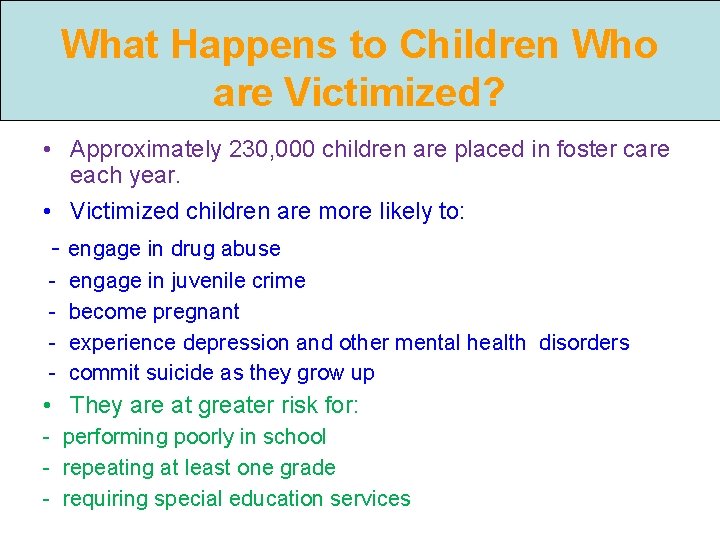 What Happens to Children Who are Victimized?

• Approximately 230,000 children are placed in foster care each year.

• Victimized children are more likely to:

- engage in drug abuse
- engage in juvenile crime
- become pregnant
- experience depression and other mental health disorders
- commit suicide as they grow up

• They are at greater risk for:

- performing poorly in school
- repeating at least one grade
- requiring special education services